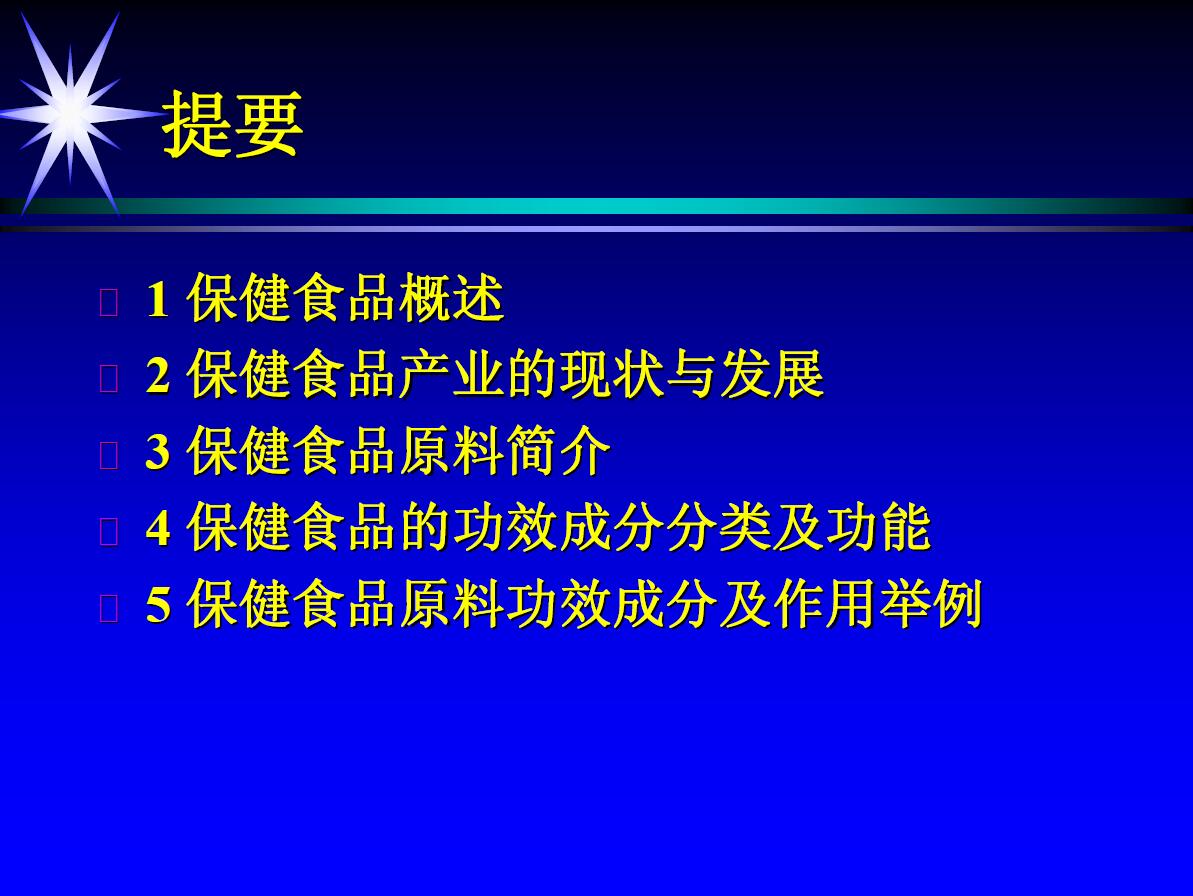 提要

1 保健食品概述

2 保健食品产业的现状与发展

3 保健食品原料简介

4 保健食品的功效成分分类及功能

5 保健食品原料功效成分及作用举例